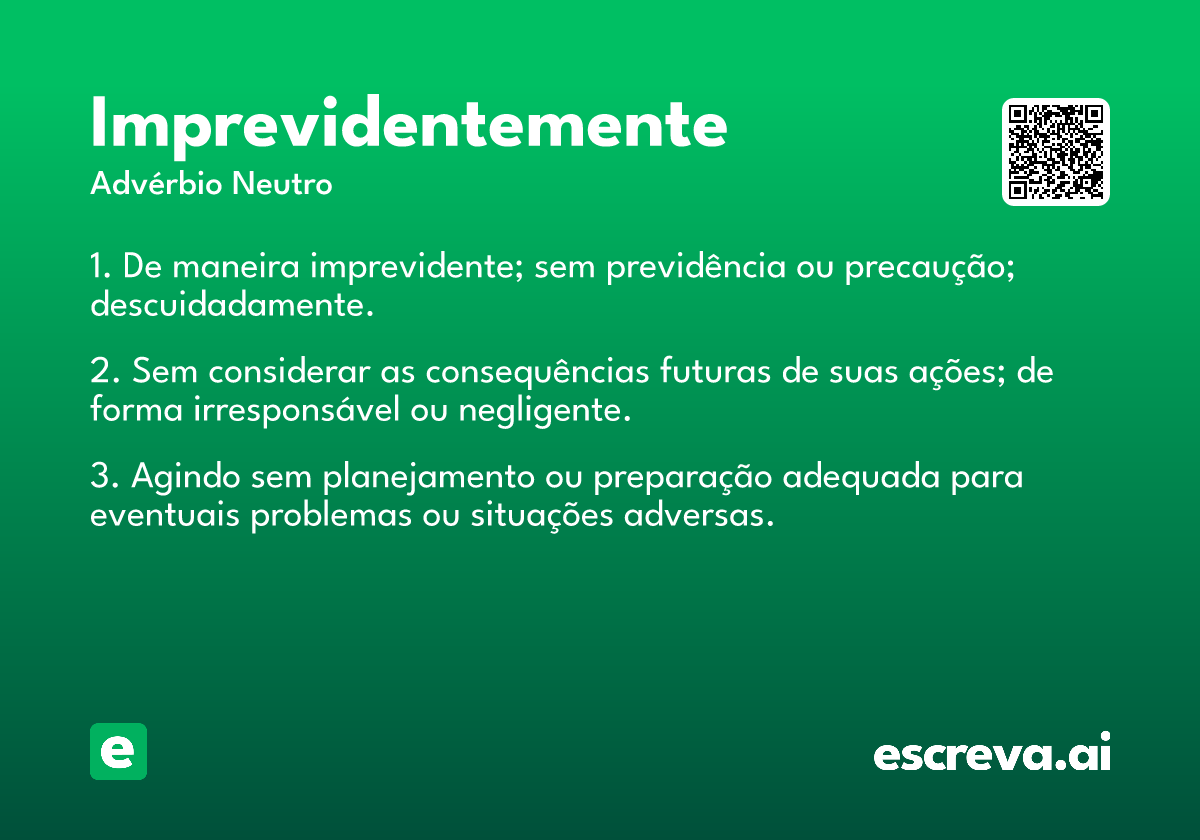 Imprevidentemente
Advérbio Neutro

1. De maneira imprevidente; sem previdência ou precaução; descuidadamente.

2. Sem considerar as consequências futuras de suas ações; de forma irresponsável ou negligente.

3. Agindo sem planejamento ou preparação adequada para eventuais problemas ou situações adversas.

e

escreva.ai